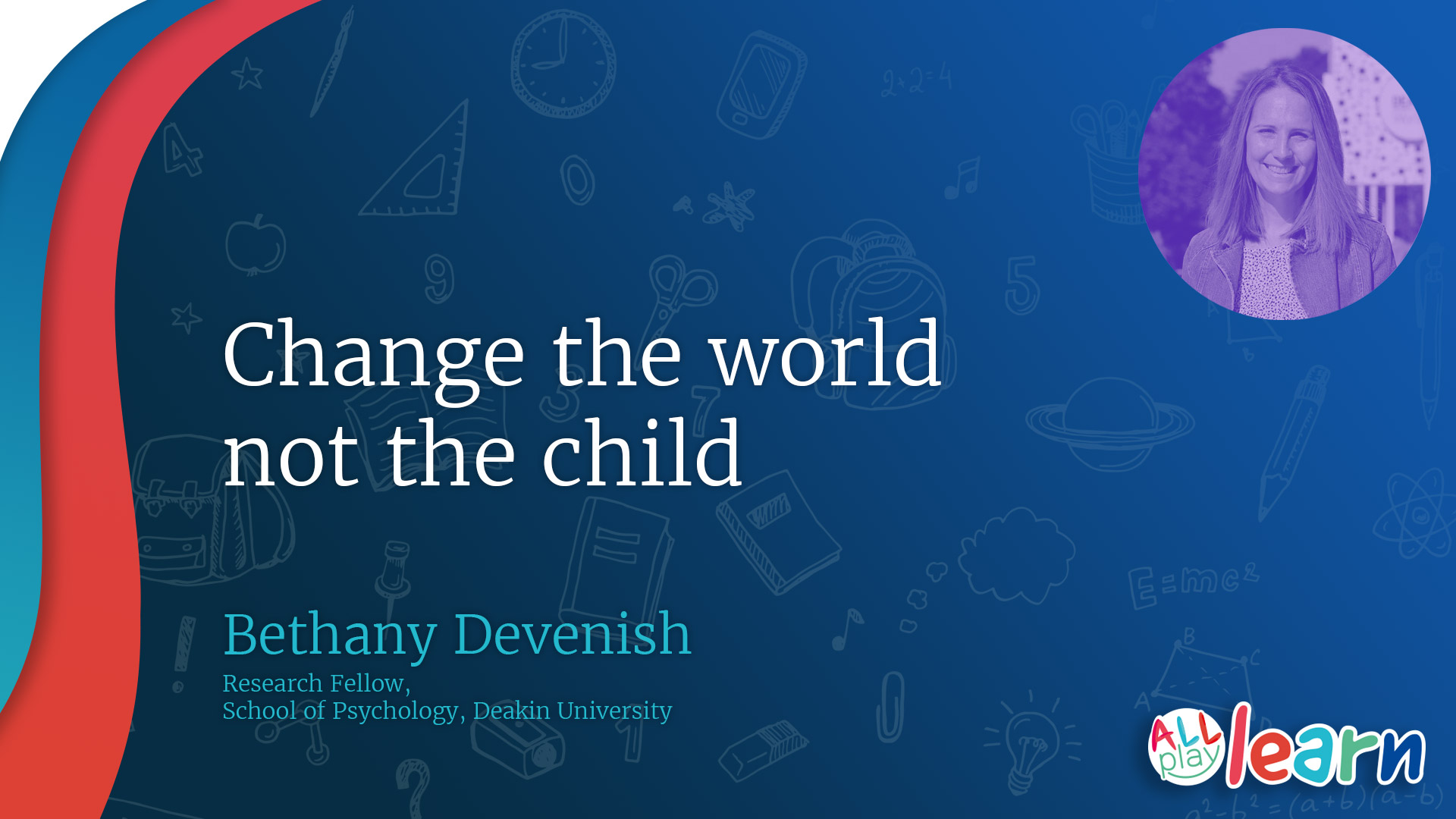 Change the world not the child

Bethany Devenish

Research Fellow,
School of Psychology, Deakin University

ALL play learn